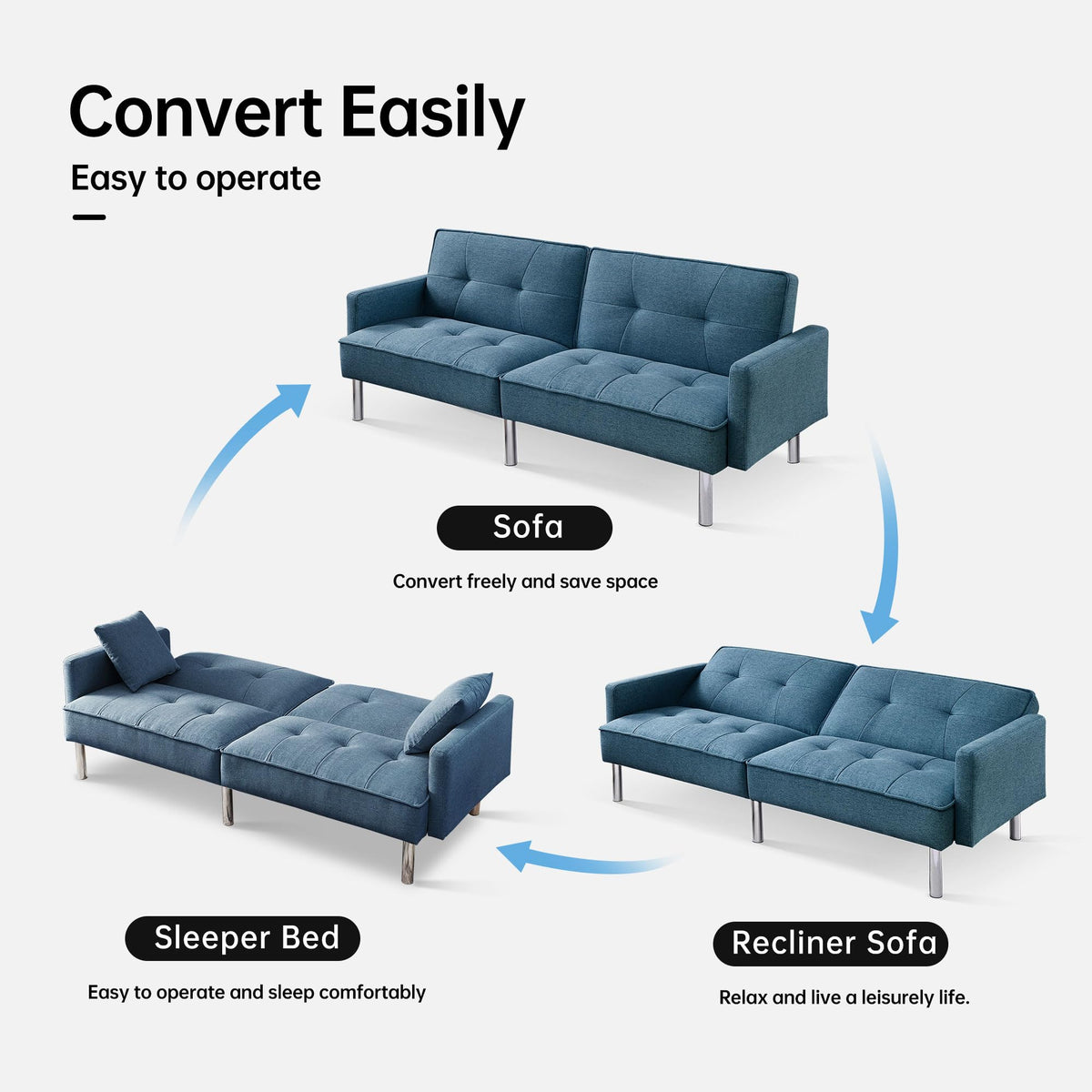 Convert Easily

Easy to operate

Sofa

Convert freely and save space

Sleeper Bed

Easy to operate and sleep comfortably

Recliner Sofa

Relax and live a leisurely life.